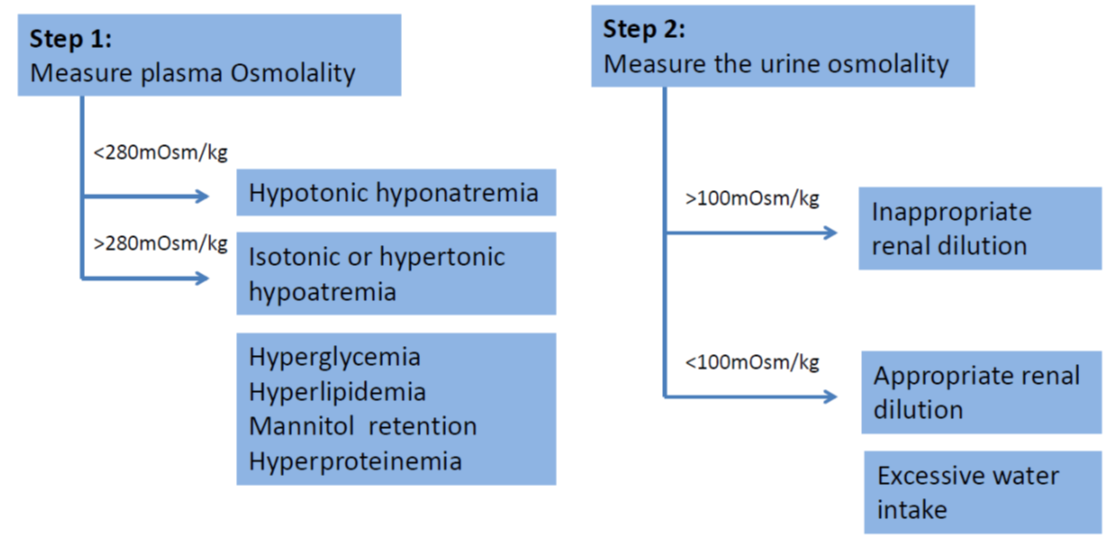 Step 1:
Measure plasma Osmolality

<280mOsm/kg

Hypotonic hyponatremia

>280mOsm/kg

Isotonic or hypertonic hypoatremia

Hyperglycemia
Hyperlipidemia
Mannitol retention
Hyperproteinemia

Step 2:
Measure the urine osmolality

>100mOsm/kg

Inappropriate renal dilution

<100mOsm/kg

Appropriate renal dilution

Excessive water intake